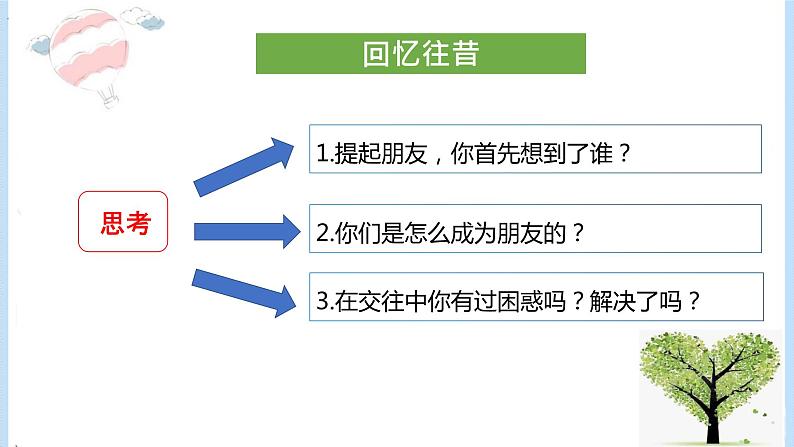 回忆往昔

思考

1.提起朋友，你首先想到了谁？

2.你们是怎么成为朋友的？

3.在交往中你有过困惑吗？解决了吗？